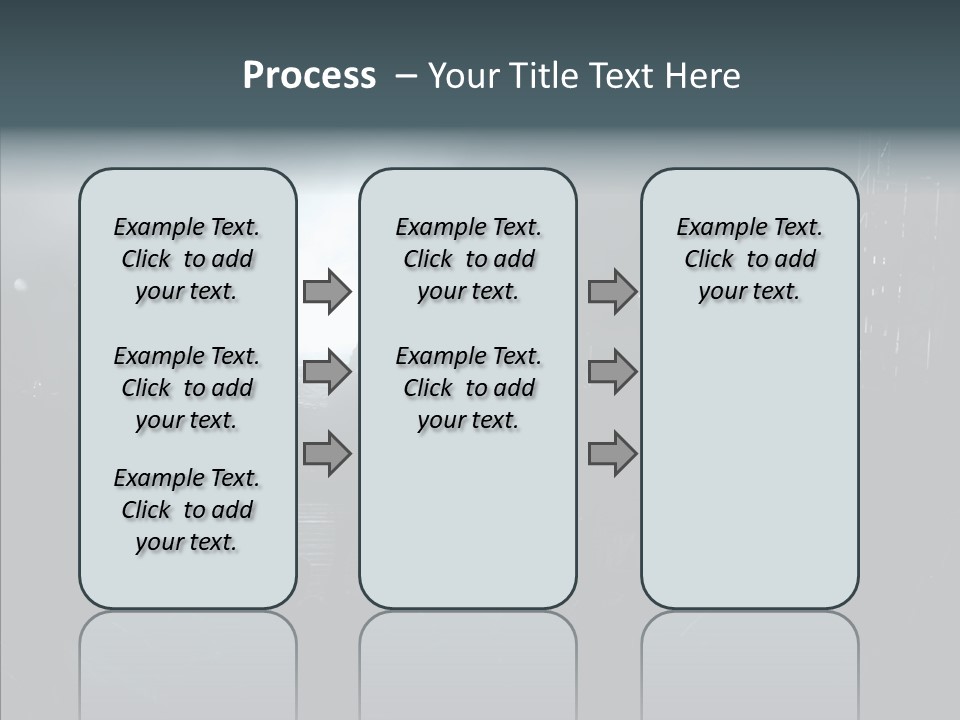 Process – Your Title Text Here

Example Text. Click to add your text.

Example Text. Click to add your text.

Example Text. Click to add your text.

Example Text. Click to add your text.

Example Text. Click to add your text.

Example Text. Click to add your text.